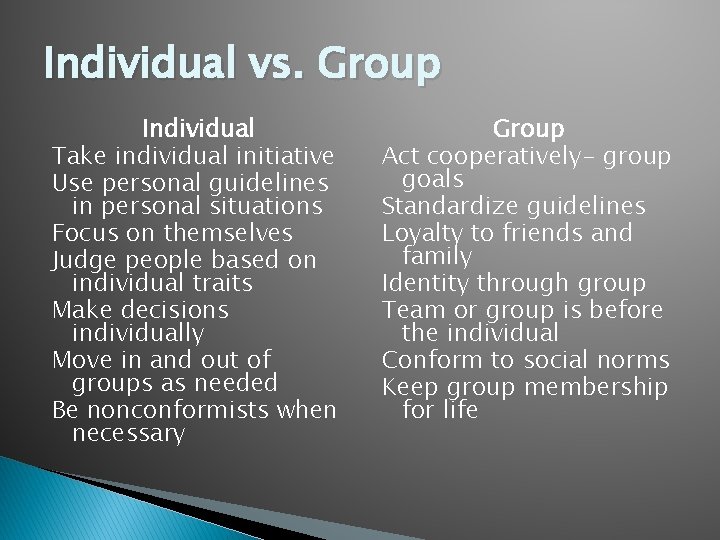 Individual vs. Group

Individual

Take individual initiative

Use personal guidelines in personal situations

Focus on themselves

Judge people based on individual traits

Make decisions individually

Move in and out of groups as needed

Be nonconformists when necessary

Group

Act cooperatively- group goals

Standardize guidelines

Loyalty to friends and family

Identity through group

Team or group is before the individual

Conform to social norms

Keep group membership for life